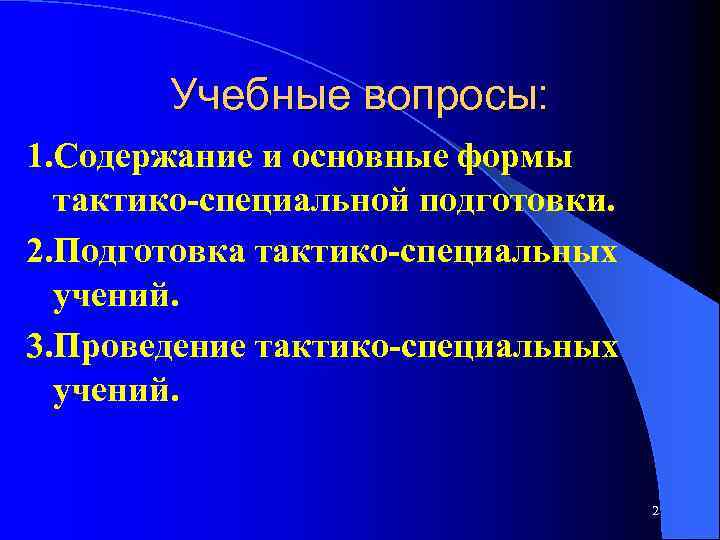 Учебные вопросы:

1.Содержание и основные формы тактико-специальной подготовки.

2.Подготовка тактико-специальных учений.

3.Проведение тактико-специальных учений.

2